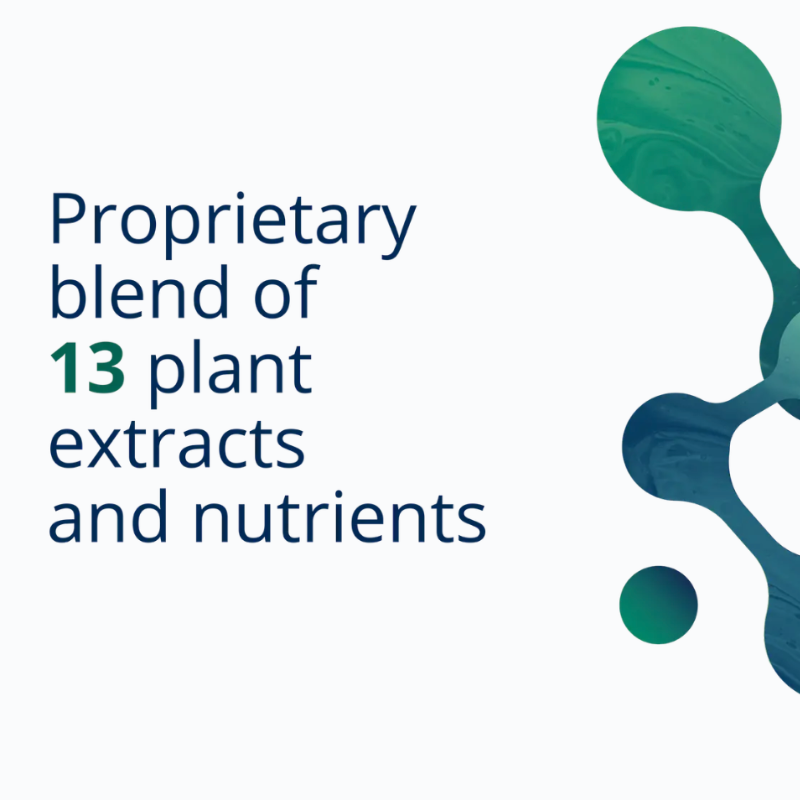 Proprietary blend of 13 plant extracts and nutrients